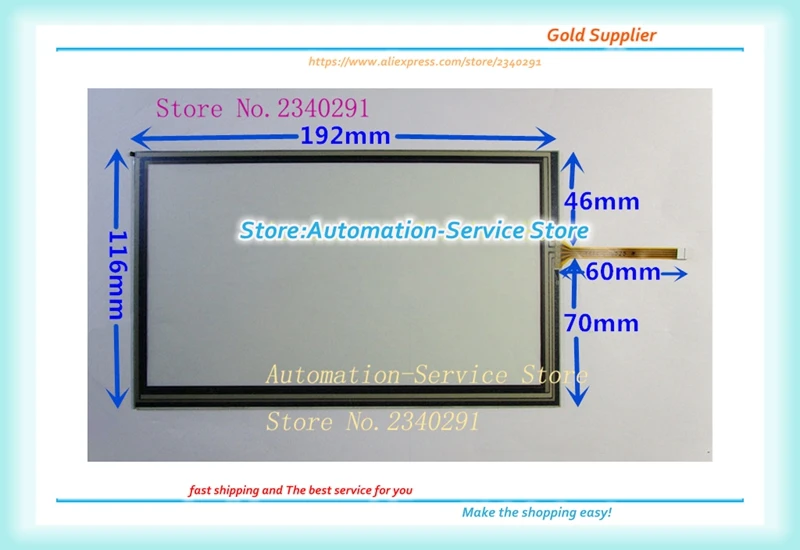 Gold Supplier

https://www.aliexpress.com/store/2340291

Store No. 2340291

192mm

116mm

46mm

Store:Automation-Service Store

60mm

70mm

Automation-Service Store

Store No. 2340291

fast shipping and The best service for you

Make the shopping easy!